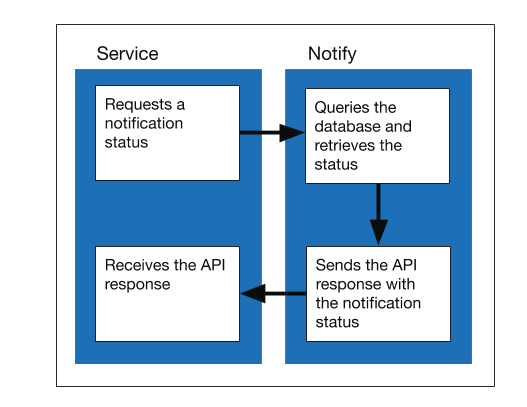 Service

Requests a notification status

Receives the API response

Notify

Queries the database and retrieves the status

Sends the API response with the notification status